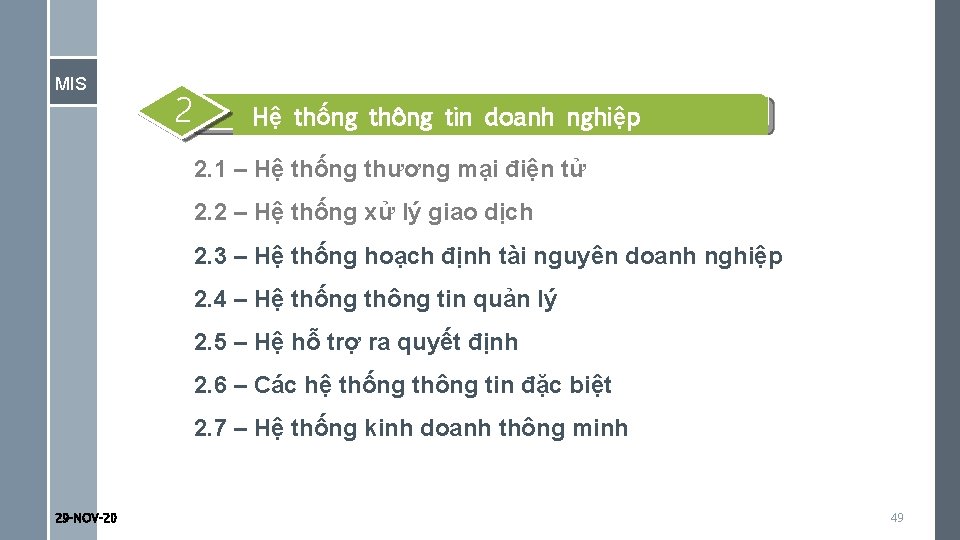 MIS

2 Hệ thống thông tin doanh nghiệp

2.1 – Hệ thống thương mại điện tử

2.2 – Hệ thống xử lý giao dịch

2.3 – Hệ thống hoạch định tài nguyên doanh nghiệp

2.4 – Hệ thống thông tin quản lý

2.5 – Hệ hỗ trợ ra quyết định

2.6 – Các hệ thống thông tin đặc biệt

2.7 – Hệ thống kinh doanh thông minh

29-NOV-20

49